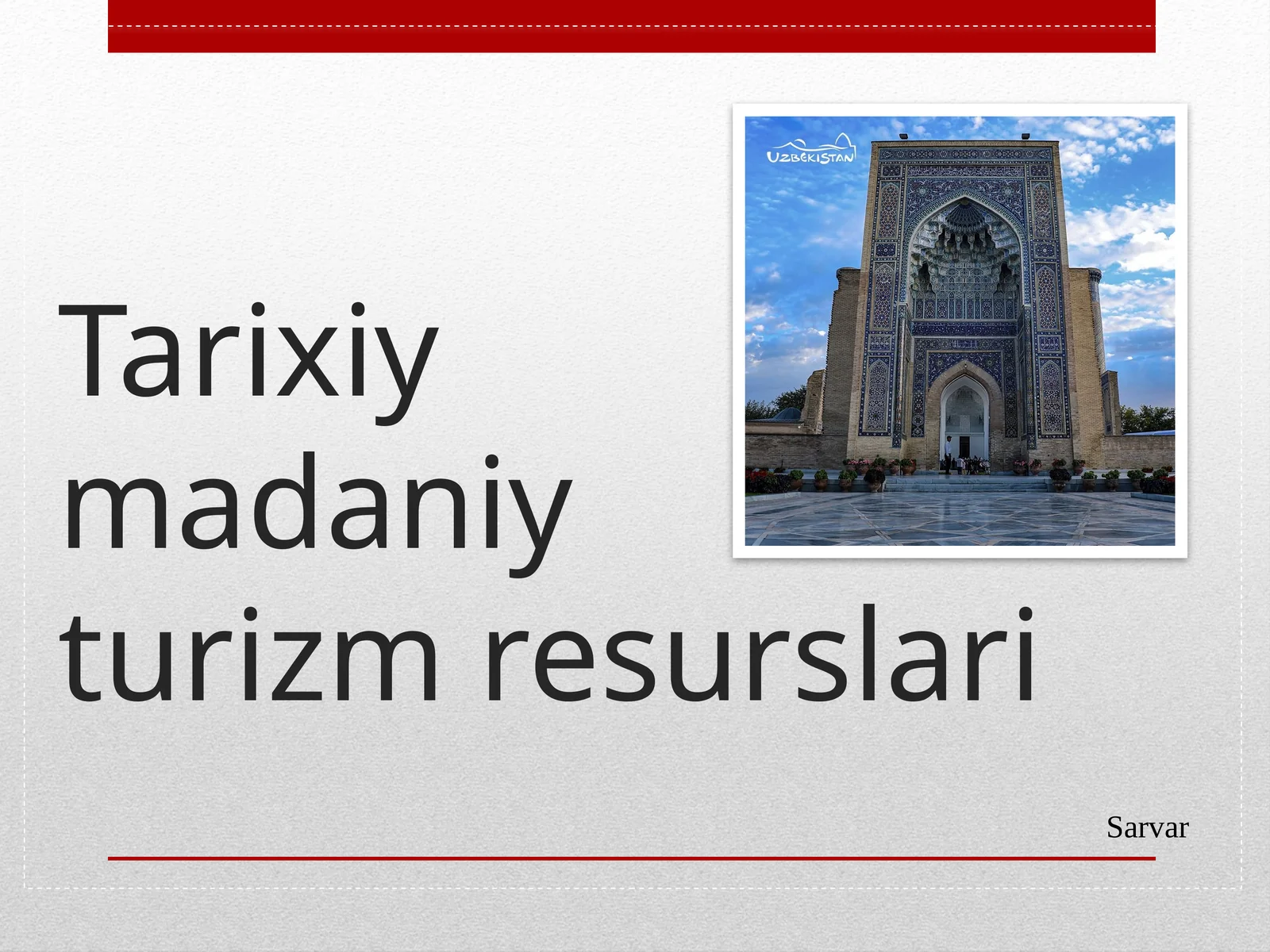 UZBEKISTAN

Tarixiy madaniy turizm resurslari

Sarvar